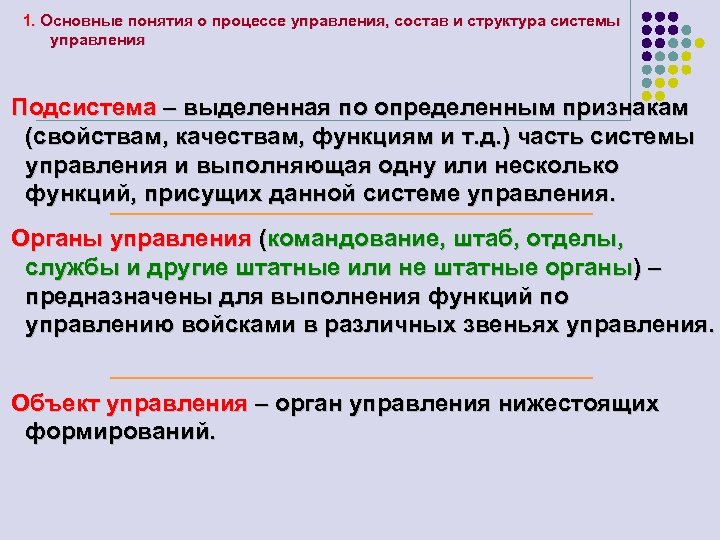 1. Основные понятия о процессе управления, состав и структура системы управления

Подсистема – выделенная по определенным признакам (свойствам, качествам, функциям и т.д.) часть системы управления и выполняющая одну или несколько функций, присущих данной системе управления.

Органы управления (командование, штаб, отделы, службы и другие штатные или не штатные органы) – предназначены для выполнения функций по управлению войсками в различных звеньях управления.

Объект управления – орган управления нижестоящих формирований.